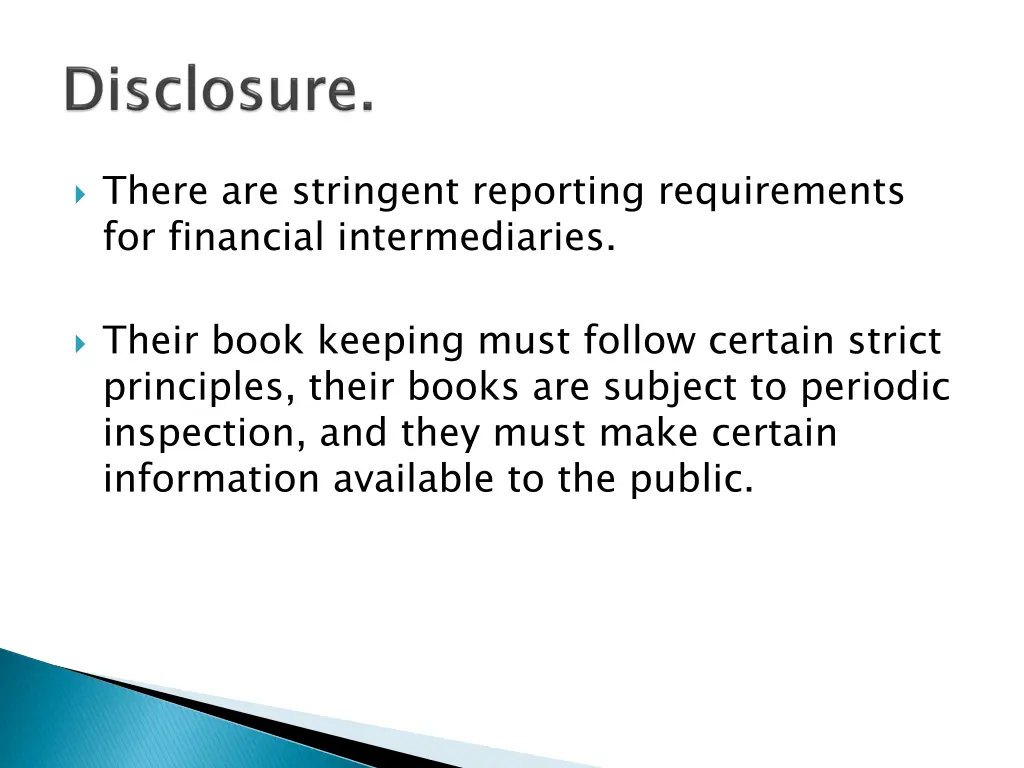 Disclosure.

There are stringent reporting requirements for financial intermediaries.

Their book keeping must follow certain strict principles, their books are subject to periodic inspection, and they must make certain information available to the public.